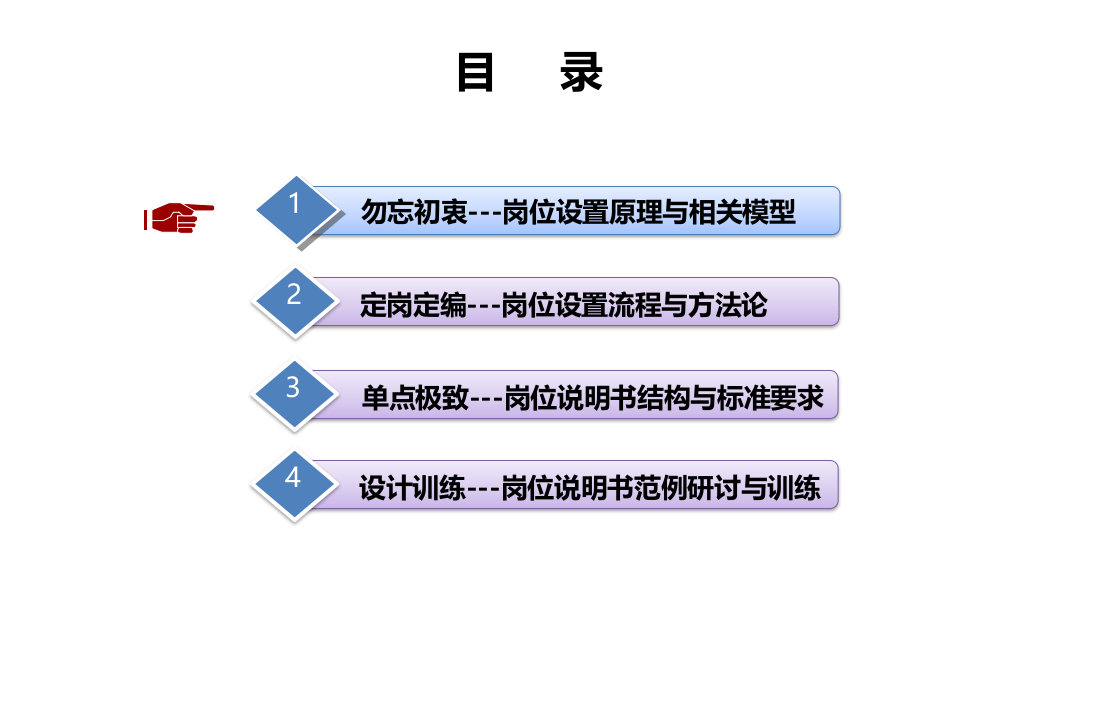 目 录

1 勿忘初衷---岗位设置原理与相关模型

2 定岗定编---岗位设置流程与方法论

3 单点极致---岗位说明书结构与标准要求

4 设计训练---岗位说明书范例研讨与训练